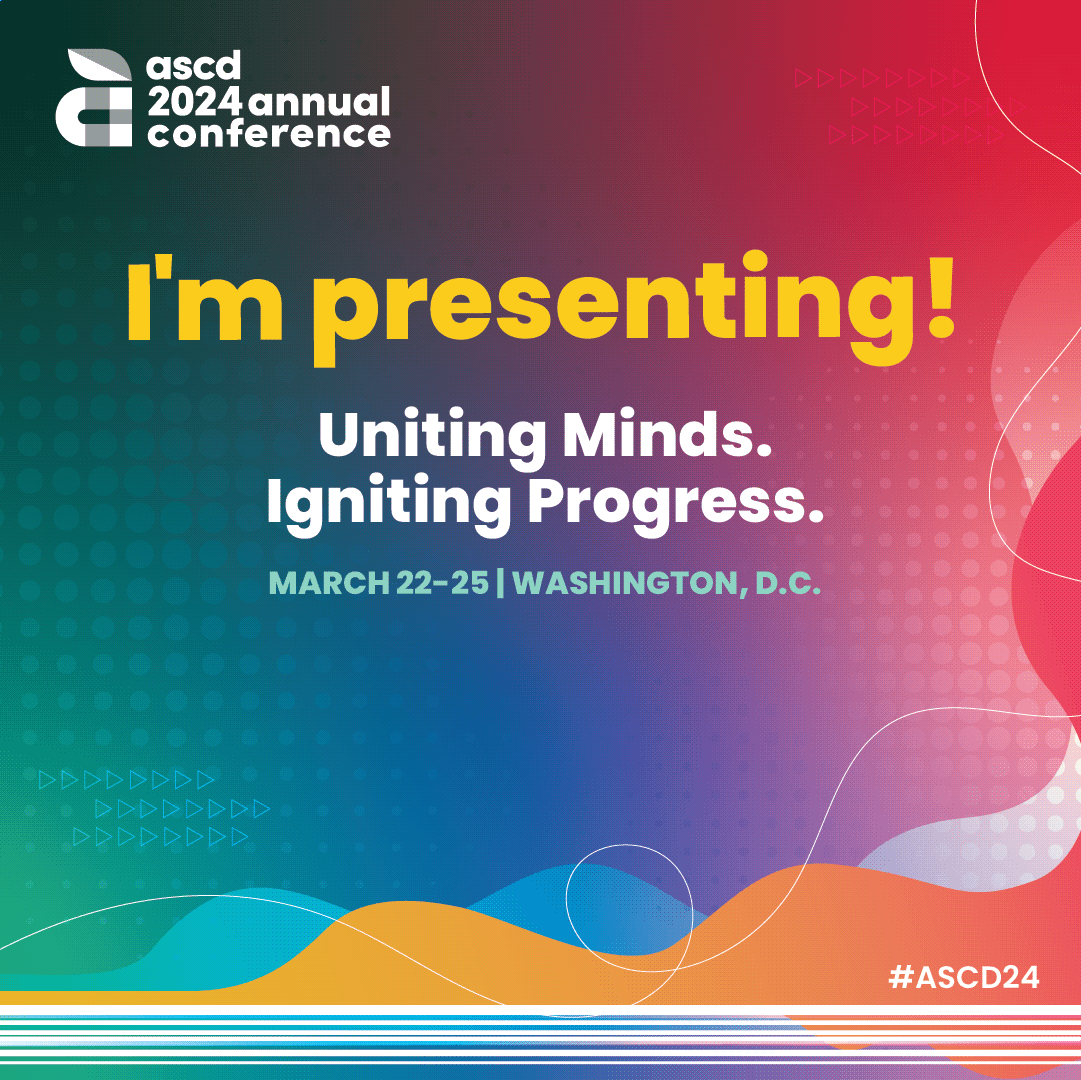 ascd 2024 annual conference

I'm presenting!

Uniting Minds.
Igniting Progress.

MARCH 22-25 | WASHINGTON, D.C.

#ASCD24